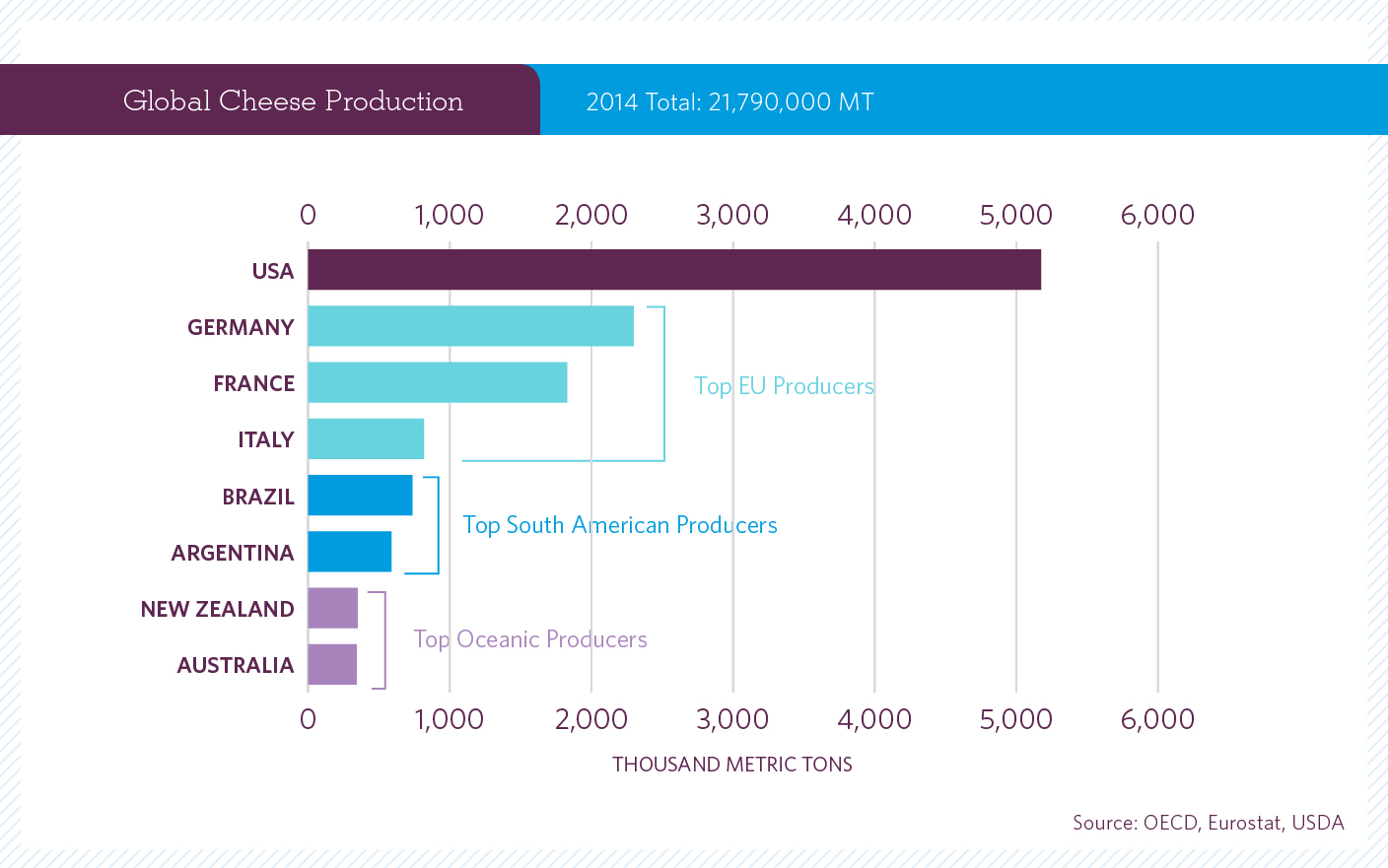 Global Cheese Production

2014 Total: 21,790,000 MT

0 1,000 2,000 3,000 4,000 5,000 6,000

USA
GERMANY
FRANCE
ITALY
BRAZIL
ARGENTINA
NEW ZEALAND
AUSTRALIA

Top EU Producers

Top South American Producers

Top Oceanic Producers

0 1,000 2,000 3,000 4,000 5,000 6,000

THOUSAND METRIC TONS

Source: OECD, Eurostat, USDA